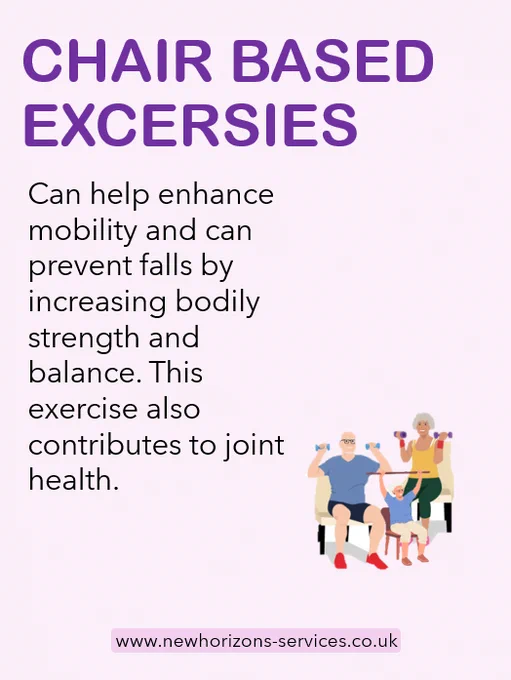 CHAIR BASED EXCERSIES

Can help enhance mobility and can prevent falls by increasing bodily strength and balance. This exercise also contributes to joint health.

www.newhorizons-services.co.uk